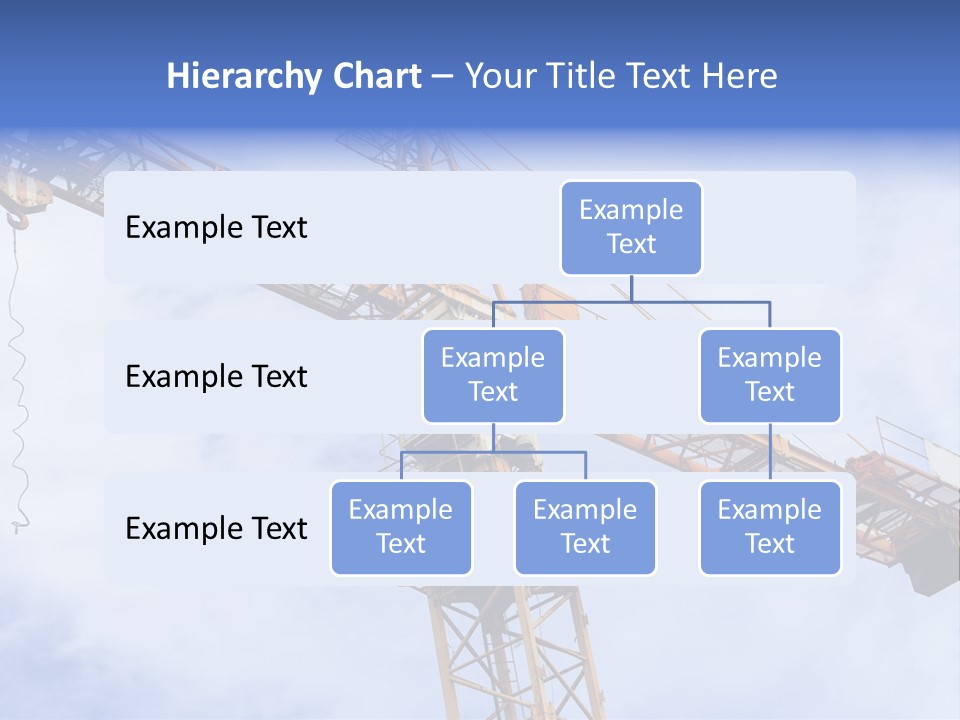 Hierarchy Chart – Your Title Text Here

Example Text

Example Text

Example Text

Example Text

Example Text

Example Text

Example Text

Example Text

Example Text